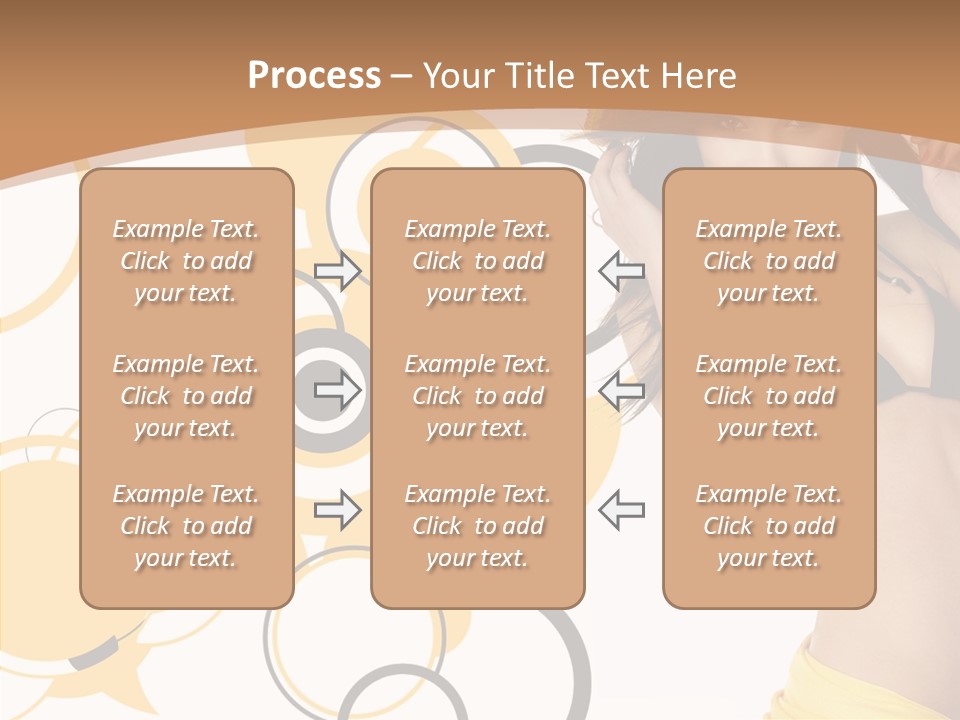 Process – Your Title Text Here

Example Text. Click to add your text.

Example Text. Click to add your text.

Example Text. Click to add your text.

Example Text. Click to add your text.

Example Text. Click to add your text.

Example Text. Click to add your text.

Example Text. Click to add your text.

Example Text. Click to add your text.

Example Text. Click to add your text.